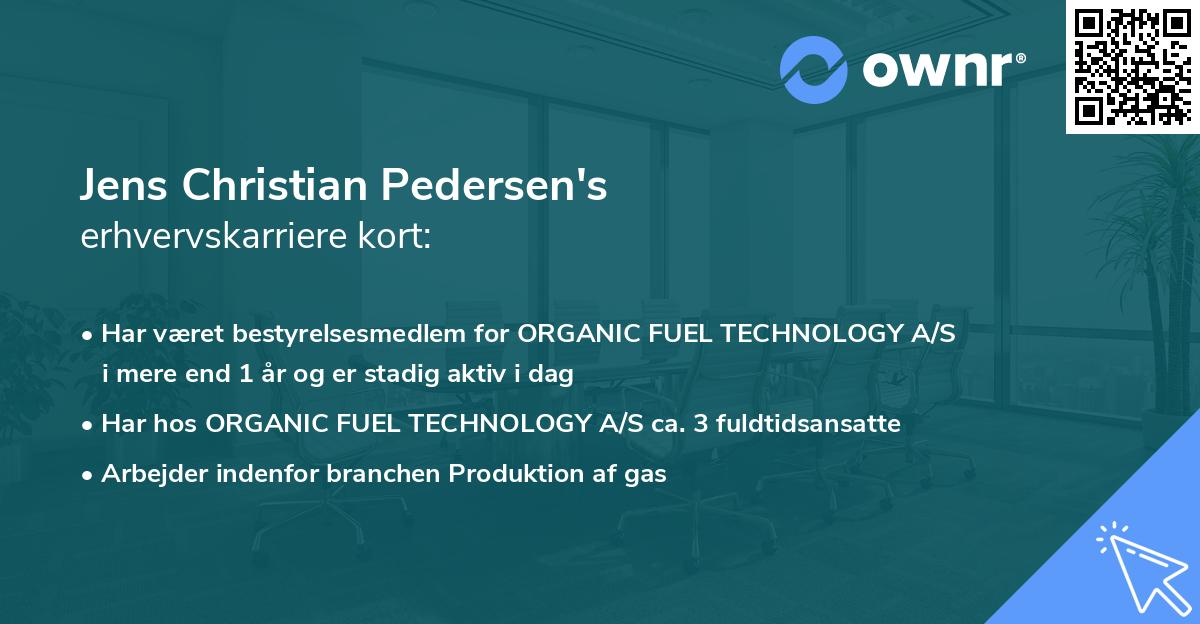 ownr®

Jens Christian Pedersen's
erhvervskarriere kort:

• Har været bestyrelsesmedlem for ORGANIC FUEL TECHNOLOGY A/S i mere end 1 år og er stadig aktiv i dag
• Har hos ORGANIC FUEL TECHNOLOGY A/S ca. 3 fuldtidsansatte
• Arbejder indenfor branchen Produktion af gas